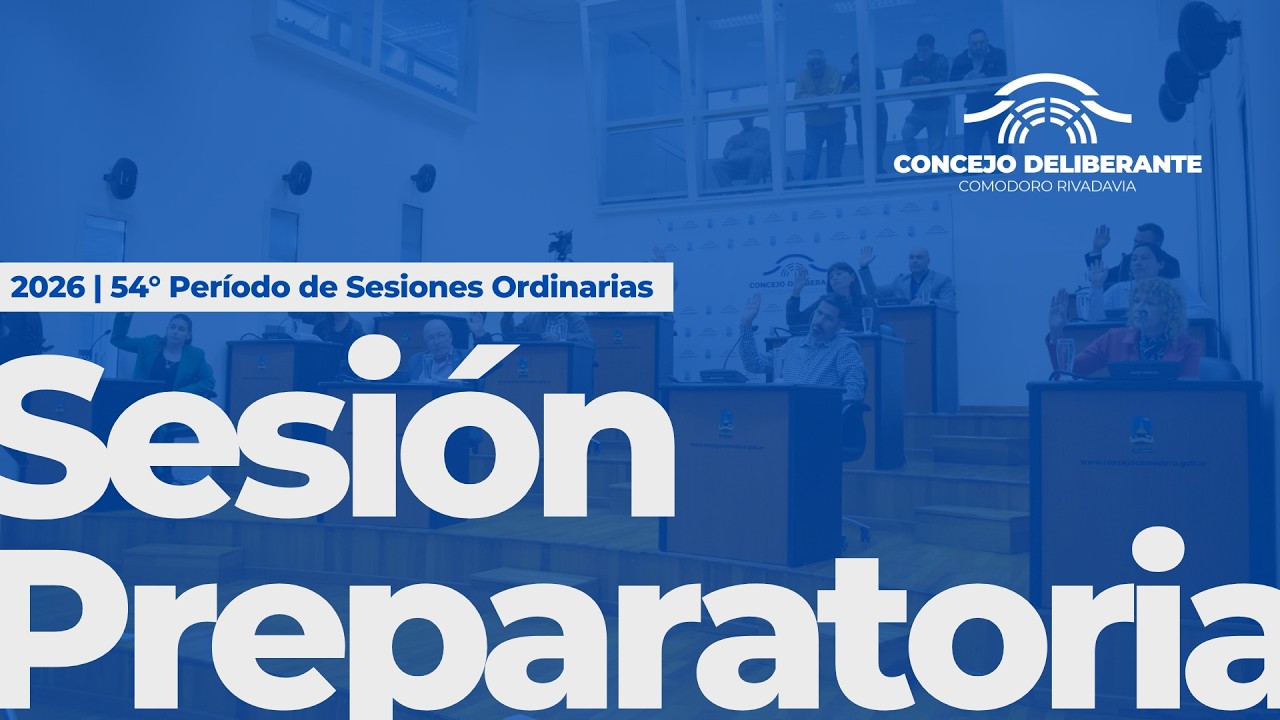 CONCEJO DELIBERANTE
COMODORO RIVADAVIA

2026 | 54° Período de Sesiones Ordinarias

Sesión Preparatoria